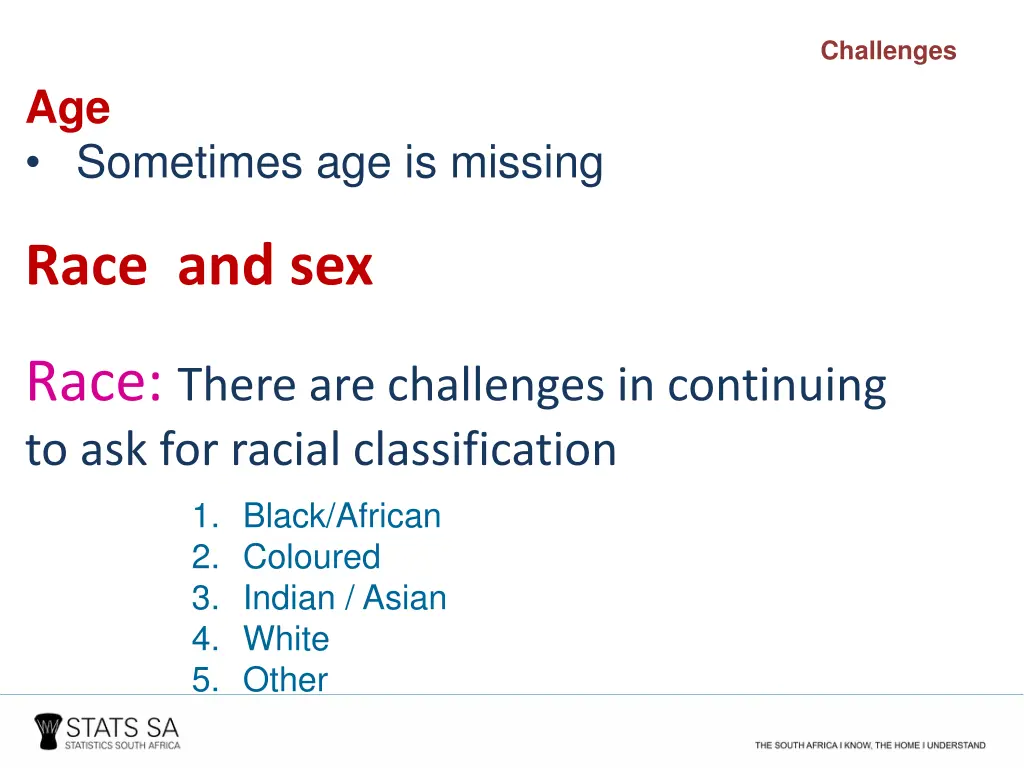 Challenges

Age
• Sometimes age is missing

Race and sex

Race: There are challenges in continuing to ask for racial classification

1. Black/African
2. Coloured
3. Indian / Asian
4. White
5. Other

STATS SA
STATISTICS SOUTH AFRICA

THE SOUTH AFRICA I KNOW, THE HOME I UNDERSTAND